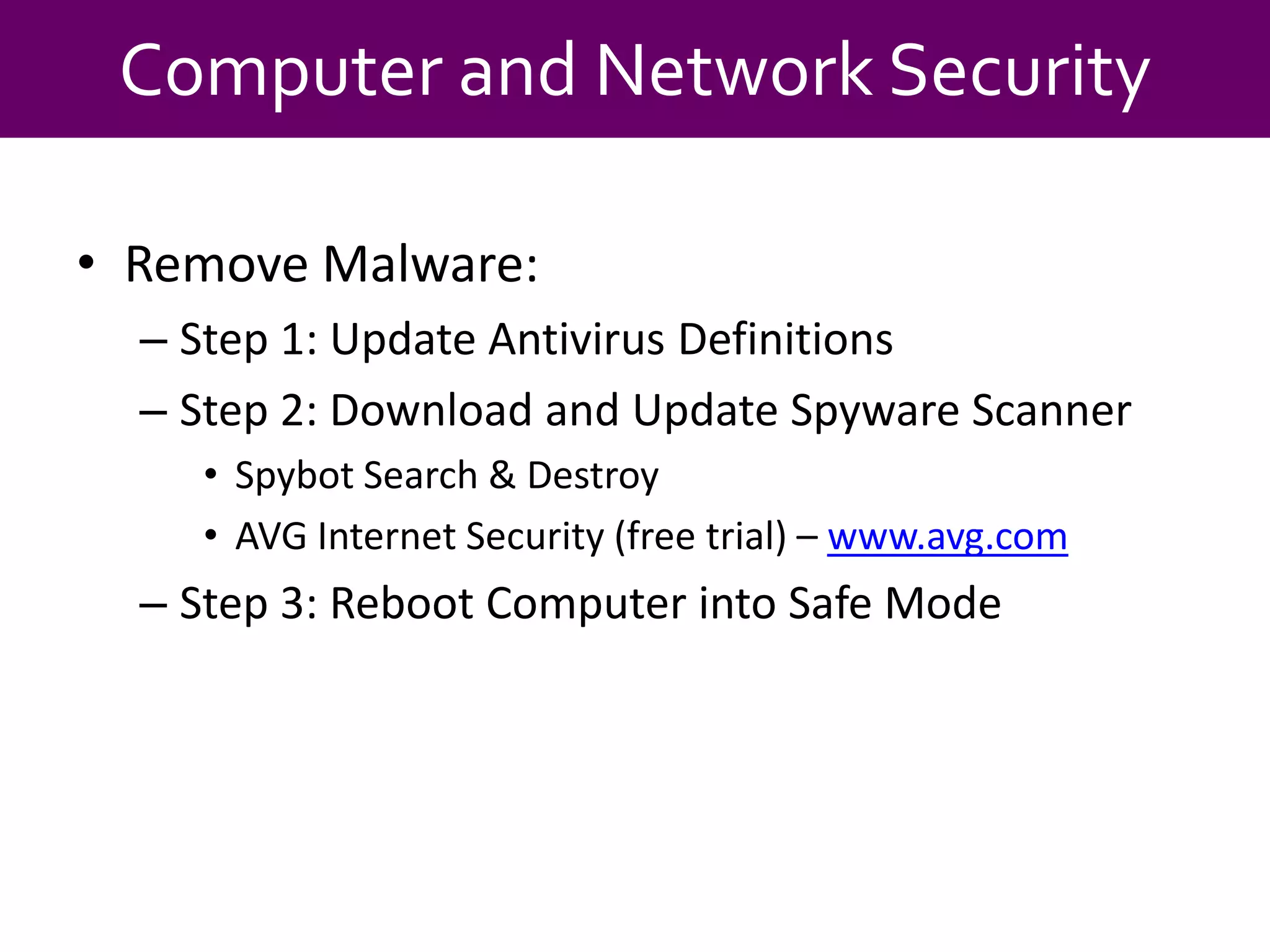 Computer and Network Security

• Remove Malware:
  – Step 1: Update Antivirus Definitions
  – Step 2: Download and Update Spyware Scanner
    • Spybot Search & Destroy
    • AVG Internet Security (free trial) – www.avg.com
  – Step 3: Reboot Computer into Safe Mode